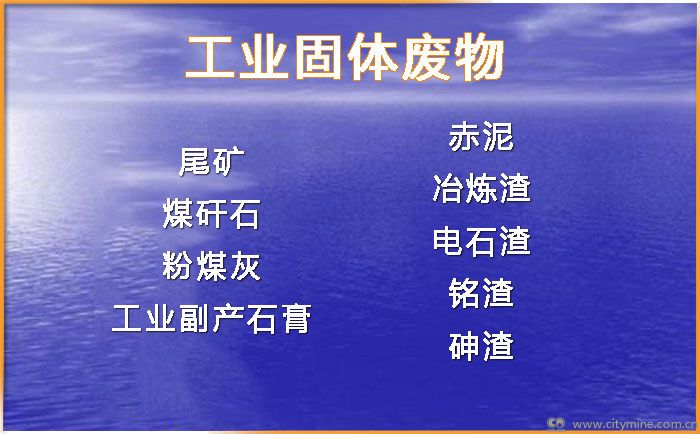 工业固体废物

尾矿
煤矸石
粉煤灰
工业副产石膏

赤泥
冶炼渣
电石渣
铬渣
砷渣

www.citymine.com.cn